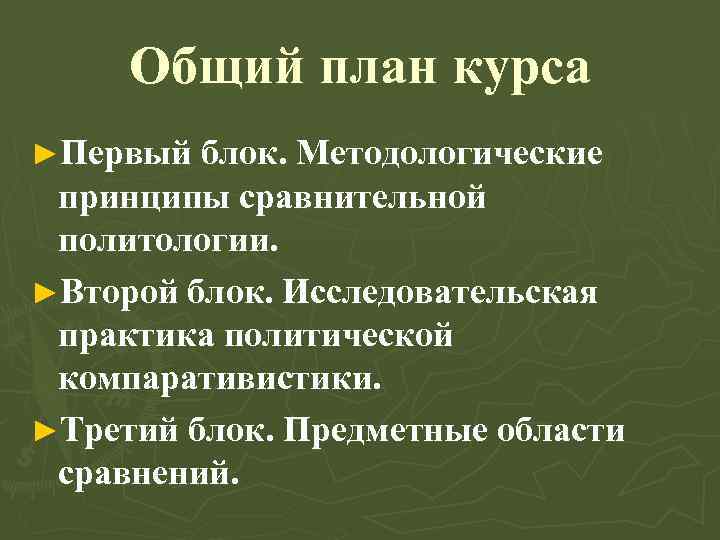 Общий план курса

►Первый блок. Методологические принципы сравнительной политологии.

►Второй блок. Исследовательская практика политической компаративистики.

►Третий блок. Предметные области сравнений.